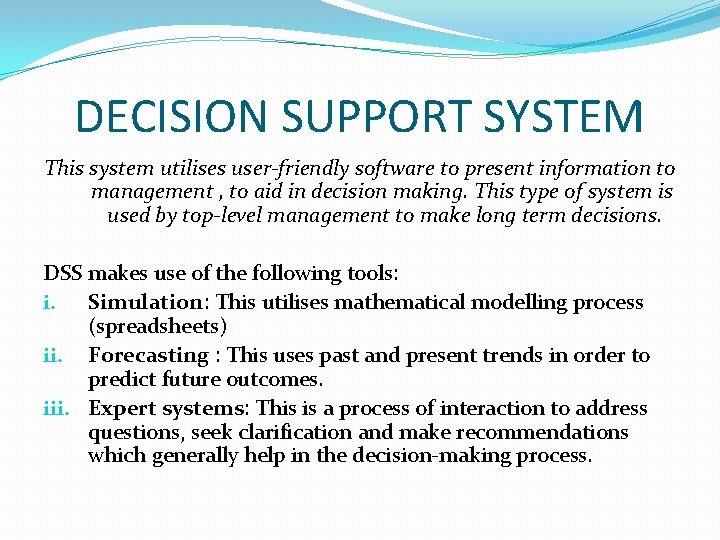 DECISION SUPPORT SYSTEM

This system utilises user-friendly software to present information to management , to aid in decision making. This type of system is used by top-level management to make long term decisions.

DSS makes use of the following tools:

i. Simulation: This utilises mathematical modelling process (spreadsheets)

ii. Forecasting : This uses past and present trends in order to predict future outcomes.

iii. Expert systems: This is a process of interaction to address questions, seek clarification and make recommendations which generally help in the decision-making process.